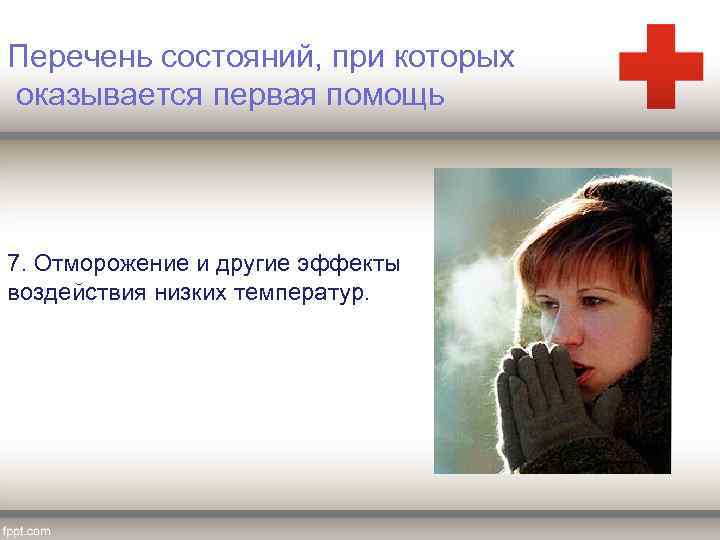 Перечень состояний, при которых оказывается первая помощь

7. Отморожение и другие эффекты воздействия низких температур.

fppt.com